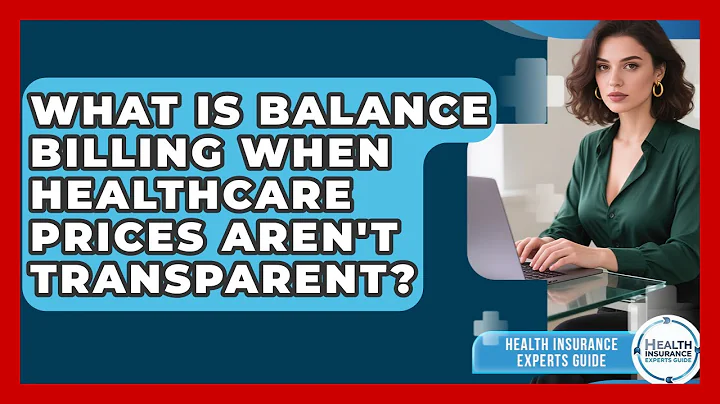 WHAT IS BALANCE BILLING WHEN HEALTHCARE PRICES AREN'T TRANSPARENT?

HEALTH INSURANCE EXPERTS GUIDE

HEALTH INSURANCE EXPERTS GUIDE